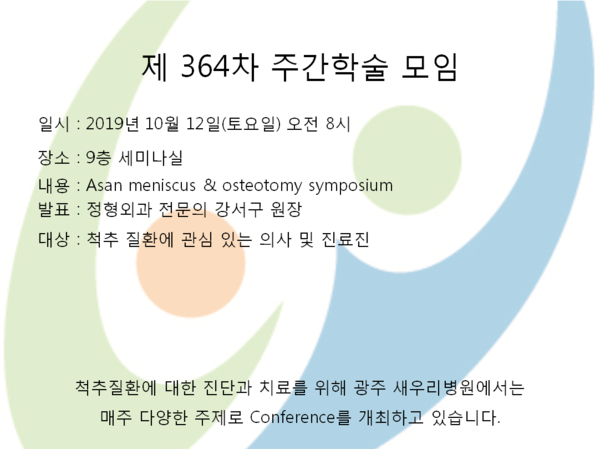 제 364차 주간학술 모임

일시 : 2019년 10월 12일(토요일) 오전 8시

장소 : 9층 세미나실

내용 : Asan meniscus & osteotomy symposium

발표 : 정형외과 전문의 강서구 원장

대상 : 척추 질환에 관심 있는 의사 및 진료진

척추질환에 대한 진단과 치료를 위해 광주 새우리병원에서는 매주 다양한 주제로 Conference를 개최하고 있습니다.